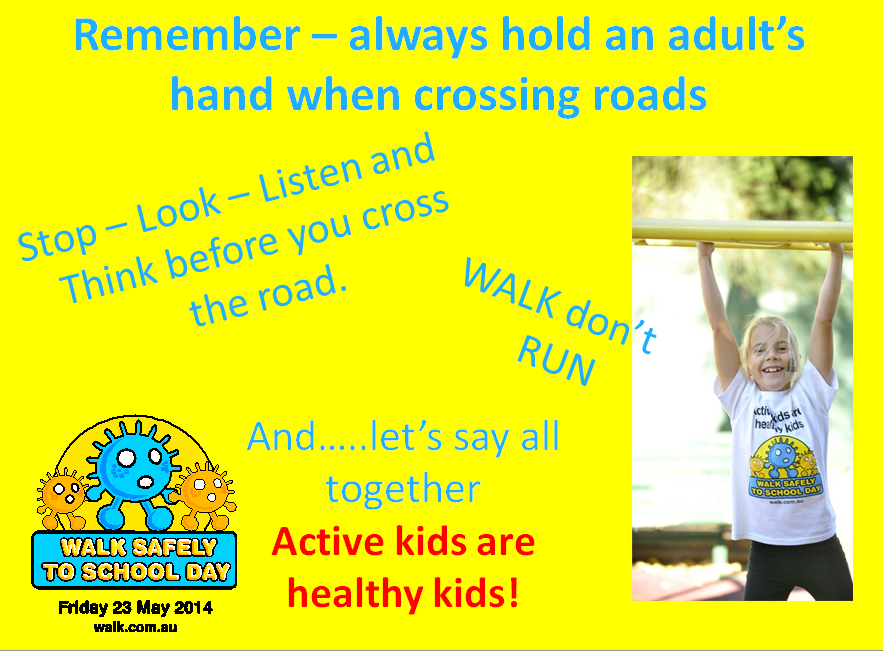 Remember – always hold an adult's hand when crossing roads

Stop – Look – Listen and Think before you cross the road.

WALK don't RUN

And…..let's say all together

Active kids are healthy kids!

WALK SAFELY TO SCHOOL DAY

Friday 23 May 2014

walk.com.au

Active kids are healthy kids

WALK SAFELY TO SCHOOL DAY

walk.com.au